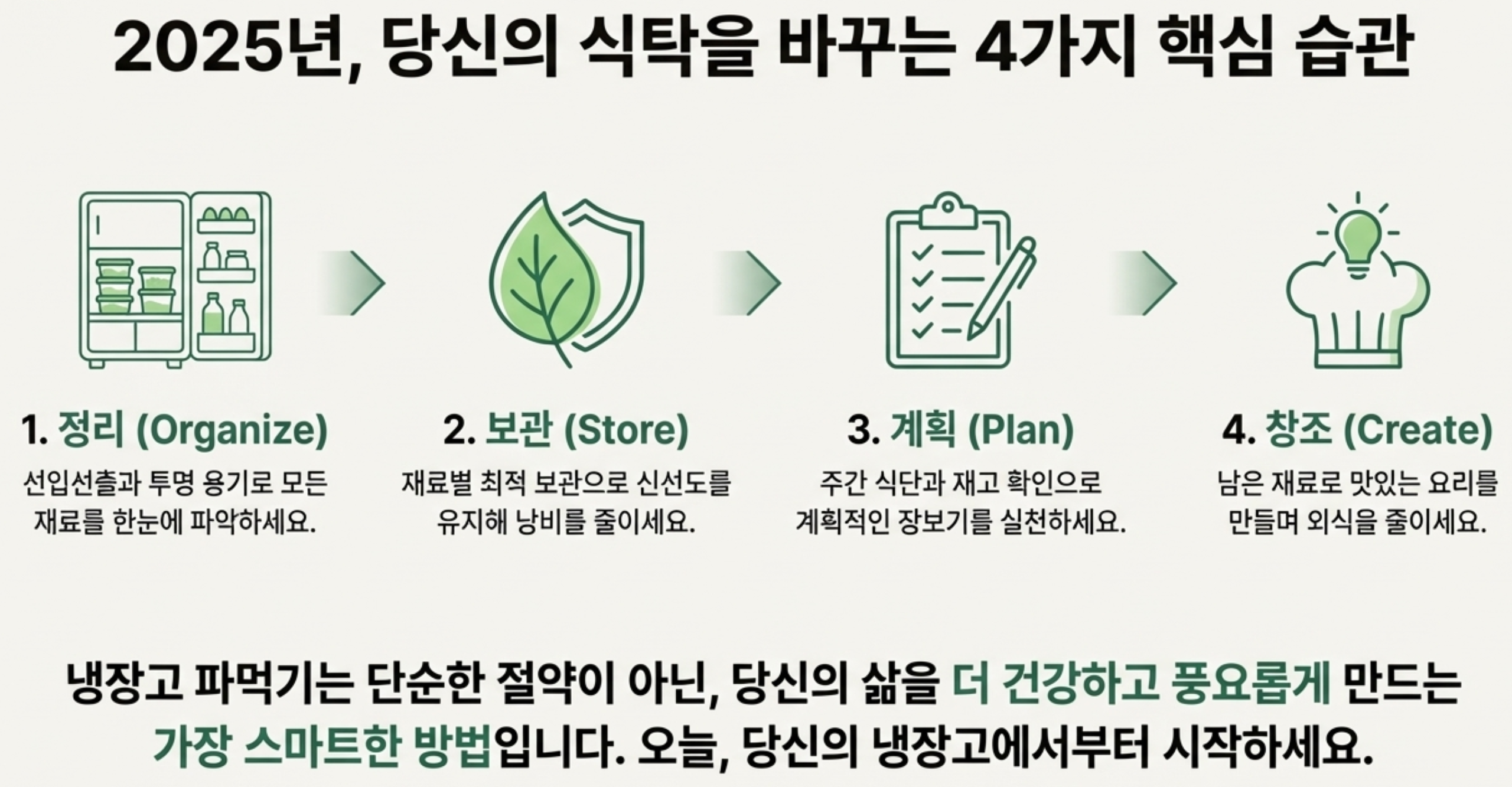 2025년, 당신의 식탁을 바꾸는 4가지 핵심 습관

1. 정리 (Organize)
선입선출과 투명 용기로 모든 재료를 한눈에 파악하세요.

2. 보관 (Store)
재료별 최적 보관으로 신선도를 유지해 낭비를 줄이세요.

3. 계획 (Plan)
주간 식단과 재고 확인으로 계획적인 장보기를 실천하세요.

4. 창조 (Create)
남은 재료로 맛있는 요리를 만들며 외식을 줄이세요.

냉장고 파먹기는 단순한 절약이 아닌, 당신의 삶을 더 건강하고 풍요롭게 만드는 가장 스마트한 방법입니다. 오늘, 당신의 냉장고에서부터 시작하세요.